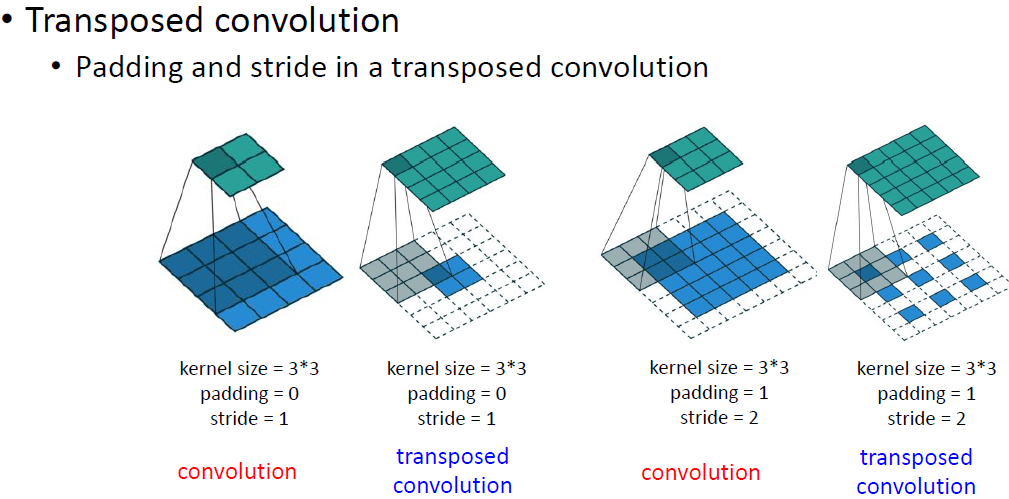 • Transposed convolution
  • Padding and stride in a transposed convolution

kernel size = 3*3
padding = 0
stride = 1

convolution

kernel size = 3*3
padding = 0
stride = 1

transposed convolution

kernel size = 3*3
padding = 1
stride = 2

convolution

kernel size = 3*3
padding = 1
stride = 2

transposed convolution